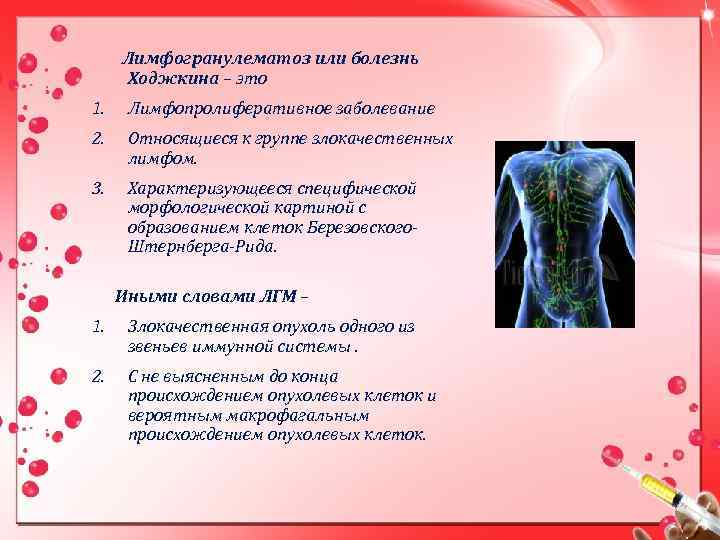 Лимфогранулематоз или болезнь Ходжкина – это

1. Лимфопролиферативное заболевание
2. Относящиеся к группе злокачественных лимфом.
3. Характеризующееся специфической морфологической картиной с образованием клеток Березовского-Штернберга-Рида.

Иными словами ЛГМ –

1. Злокачественная опухоль одного из звеньев иммунной системы .
2. С не выясненным до конца происхождением опухолевых клеток и вероятным макрофагальным происхождением опухолевых клеток.